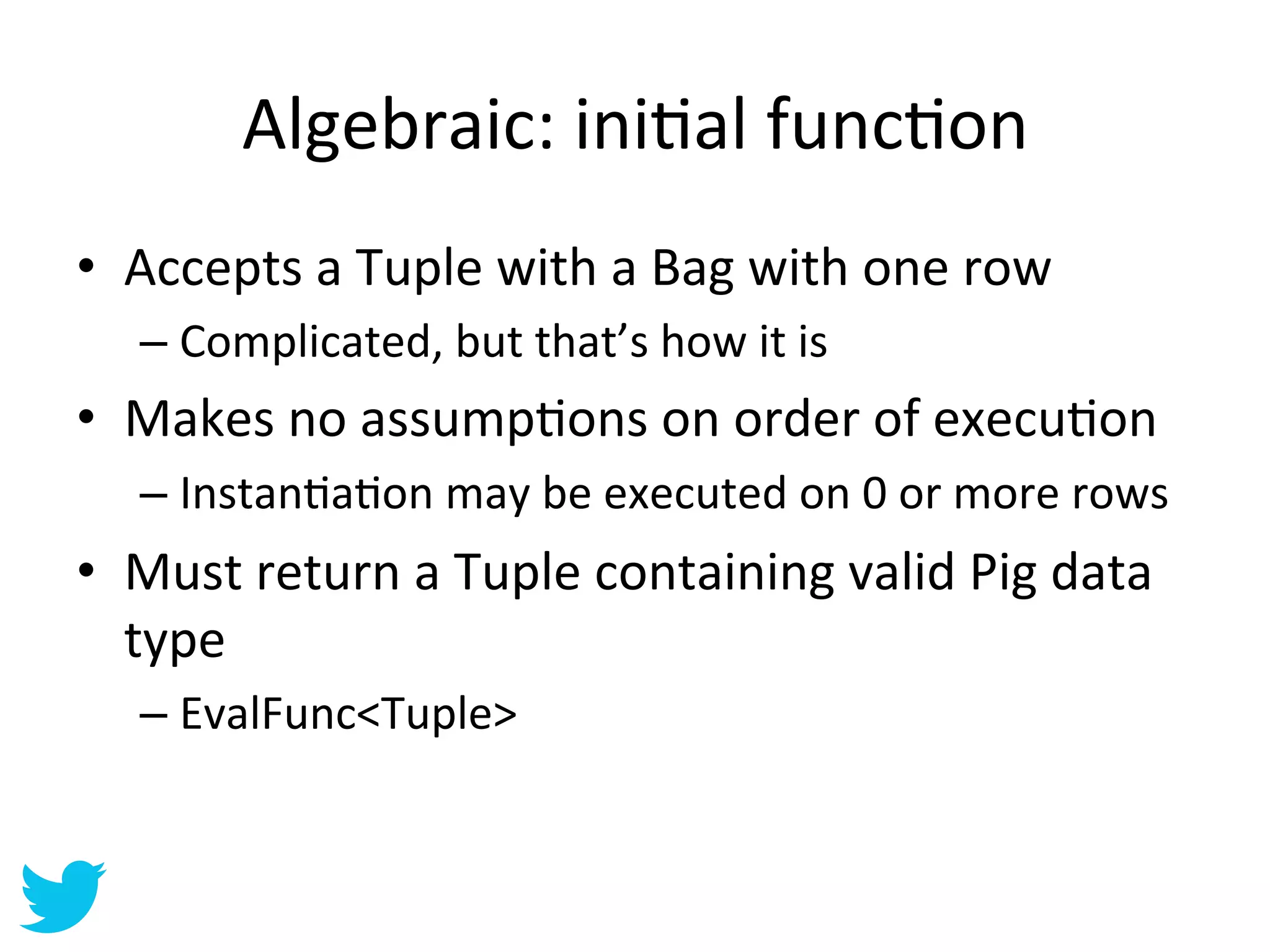 Algebraic: initial function

• Accepts a Tuple with a Bag with one row
 – Complicated, but that's how it is
• Makes no assumptions on order of execution
 – Instantiation may be executed on 0 or more rows
• Must return a Tuple containing valid Pig data type
 – EvalFunc<Tuple>